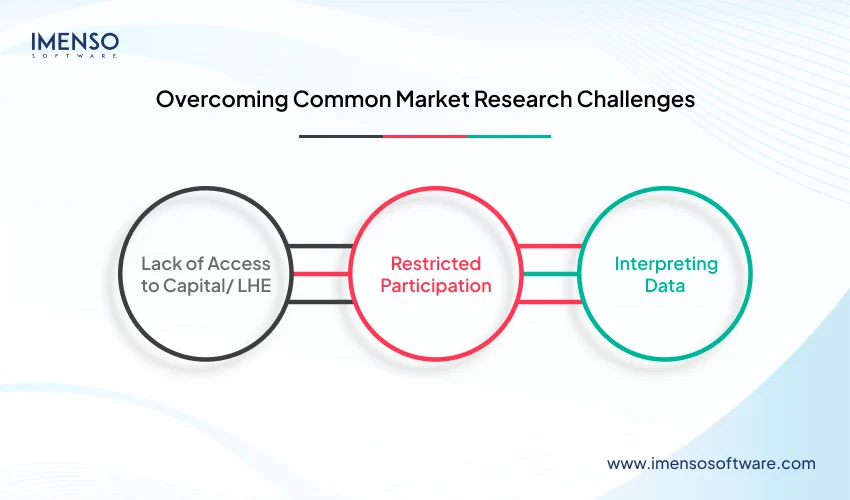 IMENSO
SOFTWARE

Overcoming Common Market Research Challenges

Lack of Access to Capital/ LHE

Restricted Participation

Interpreting Data

www.imensosoftware.com